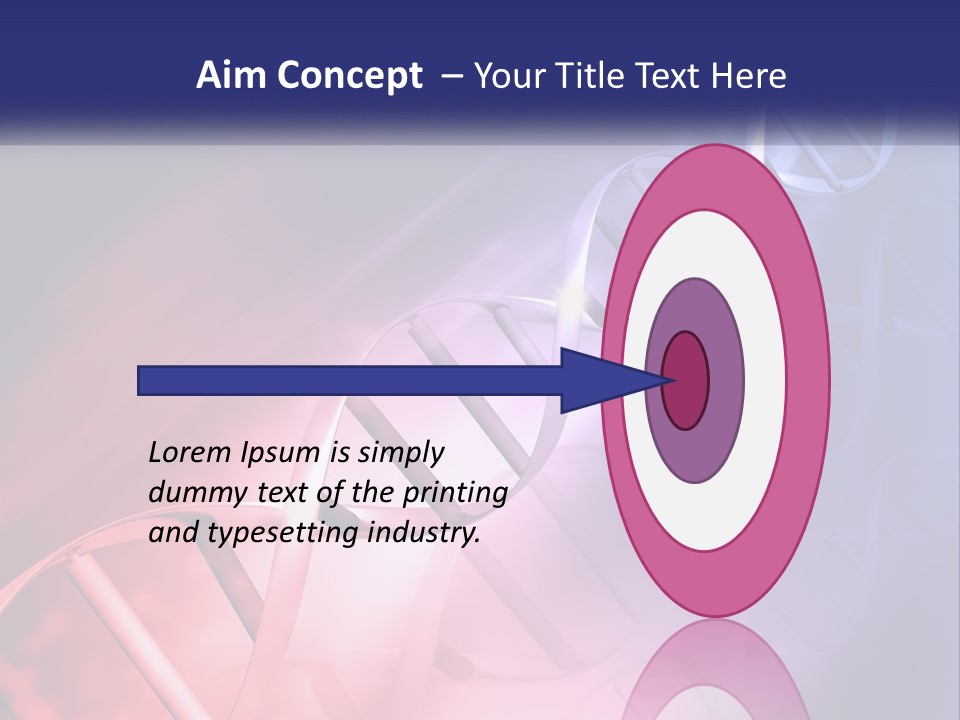 Aim Concept – Your Title Text Here

Lorem Ipsum is simply dummy text of the printing and typesetting industry.